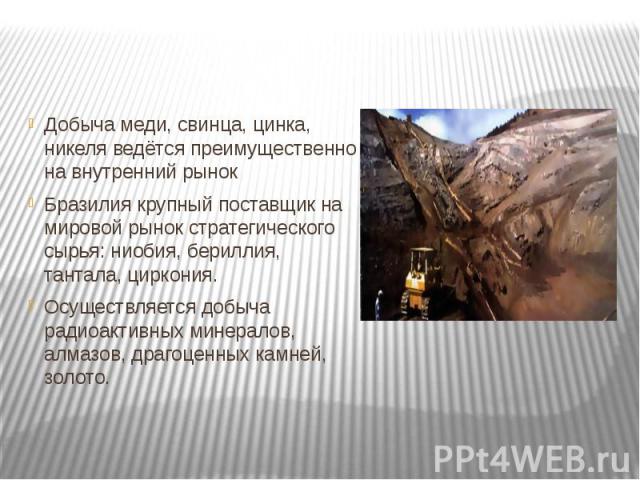 Добыча меди, свинца, цинка, никеля ведётся преимущественно на внутренний рынок

Бразилия крупный поставщик на мировой рынок стратегического сырья: ниобия, бериллия, тантала, циркония.

Осуществляется добыча радиоактивных минералов, алмазов, драгоценных камней, золото.

PPt4WEB.ru